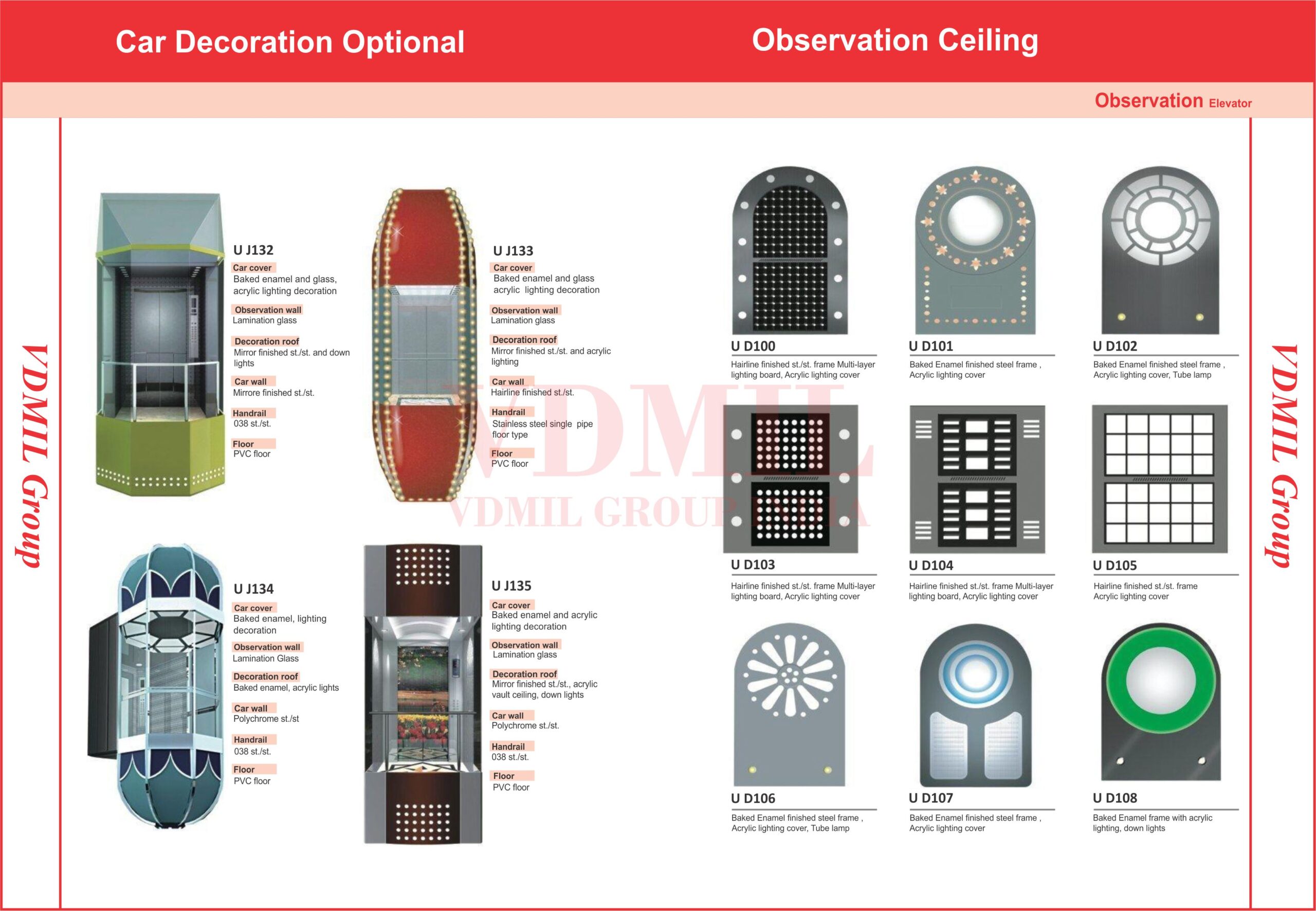 Car Decoration Optional

Observation Ceiling

Observation Elevator

VDMIL Group

U J132
Car cover
Baked enamel and glass, acrylic lighting decoration
Observation wall
Lamination glass
Decoration roof
Mirror finished st./st. and down lights
Car wall
Mirrore finished st./st.
Handrail
038 st./st.
Floor
PVC floor

U J133
Car cover
Baked enamel and glass acrylic lighting decoration
Observation wall
Lamination glass
Decoration roof
Mirror finished st./st. and acrylic lighting
Car wall
Hairline finished st./st.
Handrail
Stainless steel single pipe floor type
Floor
PVC floor

U J134
Car cover
Baked enamel, lighting decoration
Observation wall
Lamination Glass
Decoration roof
Baked enamel, acrylic lights
Car wall
Polychrome st./st
Handrail
038 st./st.
Floor
PVC floor

U J135
Car cover
Baked enamel and acrylic lighting decoration
Observation wall
Lamination glass
Decoration roof
Mirror finished st./st., acrylic vault ceiling, down lights
Car wall
Polychrome st./st.
Handrail
038 st./st.
Floor
PVC floor

VDMIL
VDMIL GROUP INDIA

U D100
Hairline finished st./st. frame Multi-layer lighting board, Acrylic lighting cover

U D101
Baked Enamel finished steel frame , Acrylic lighting cover

U D102
Baked Enamel finished steel frame , Acrylic lighting cover, Tube lamp

U D103
Hairline finished st./st. frame Multi-layer lighting board, Acrylic lighting cover

U D104
Hairline finished st./st. frame Multi-layer lighting board, Acrylic lighting cover

U D105
Hairline finished st./st. frame Acrylic lighting cover

U D106
Baked Enamel finished steel frame , Acrylic lighting cover, Tube lamp

U D107
Baked Enamel finished steel frame , Acrylic lighting cover

U D108
Baked Enamel frame with acrylic lighting, down lights

VDMIL Group